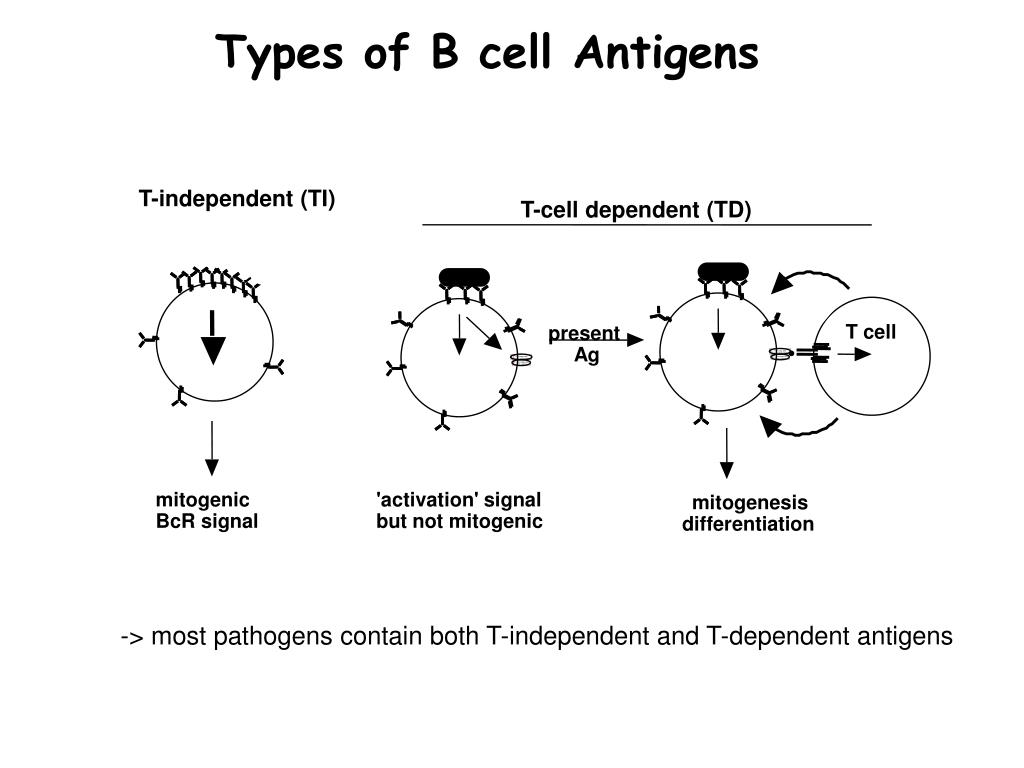 Types of B cell Antigens

T-independent (TI)

T-cell dependent (TD)

present Ag

T cell

mitogenic BcR signal

'activation' signal but not mitogenic

mitogenesis differentiation

-> most pathogens contain both T-independent and T-dependent antigens